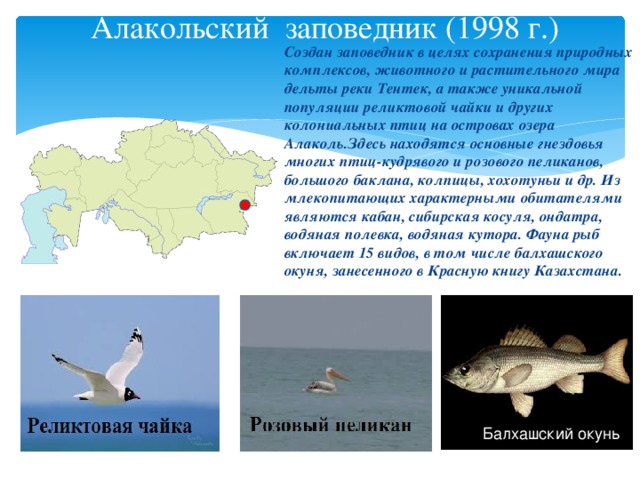 Алакольский заповедник (1998 г.)

Создан заповедник в целях сохранения природных комплексов, животного и растительного мира дельты реки Тентек, а также уникальной популяции реликтовой чайки и других колониальных птиц на островах озера Алаколь.Здесь находятся основные гнездовья многих птиц-кудрявого и розового пеликанов, большого баклана, колпицы, хохотуньи и др. Из млекопитающих характерными обитателями являются кабан, сибирская косуля, ондатра, водяная полевка, водяная кутора. Фауна рыб включает 15 видов, в том числе балхашского окуня, занесенного в Красную книгу Казахстана.

Реликтовая чайка

Розовый пеликан

Балхашский окунь